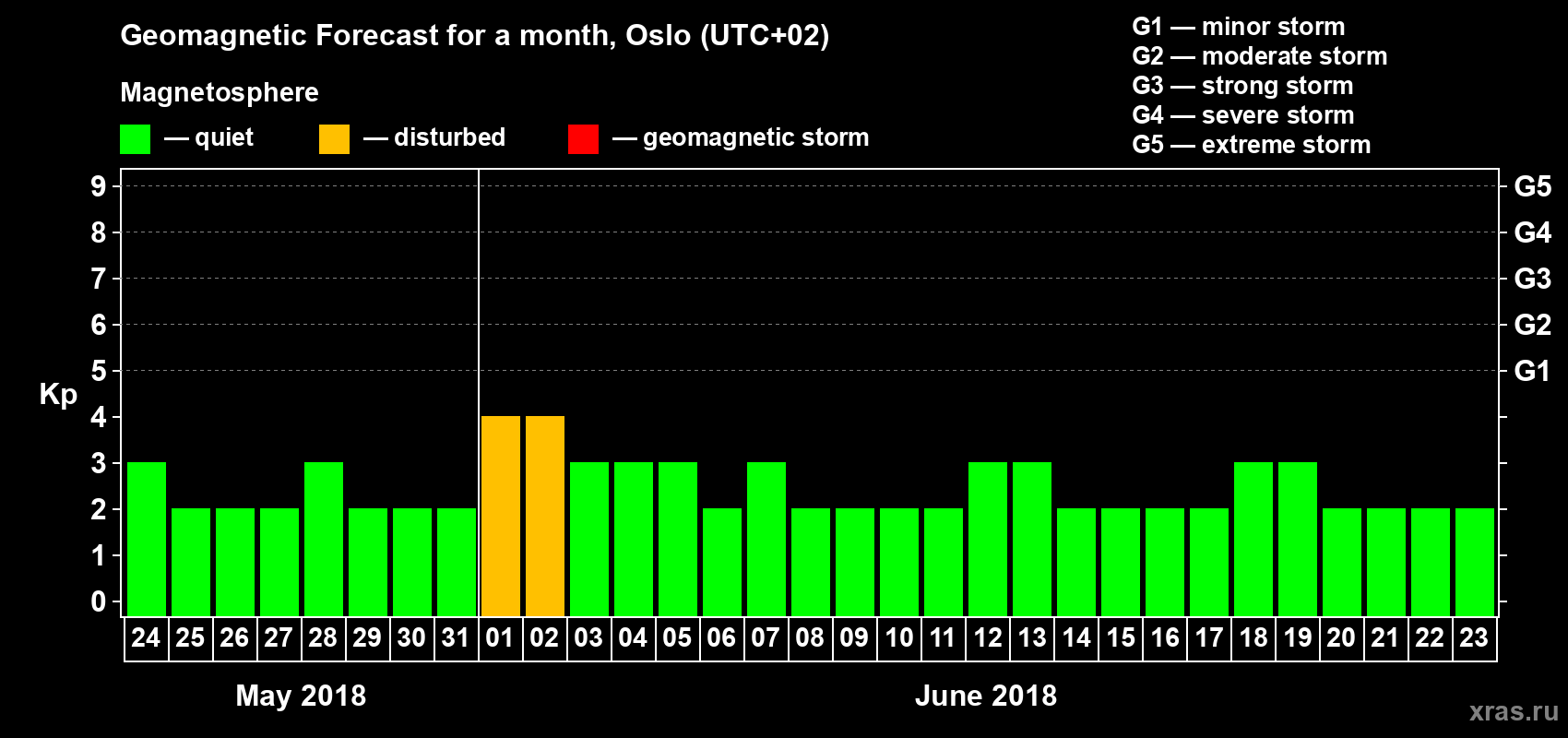 Geomagnetic Forecast for a month, Oslo (UTC+02)

Magnetosphere

— quiet — disturbed — geomagnetic storm

G1 — minor storm
G2 — moderate storm
G3 — strong storm
G4 — severe storm
G5 — extreme storm

Kp

9 8 7 6 5 4 3 2 1 0

G5 G4 G3 G2 G1

24 25 26 27 28 29 30 31 01 02 03 04 05 06 07 08 09 10 11 12 13 14 15 16 17 18 19 20 21 22 23

May 2018

June 2018

xras.ru